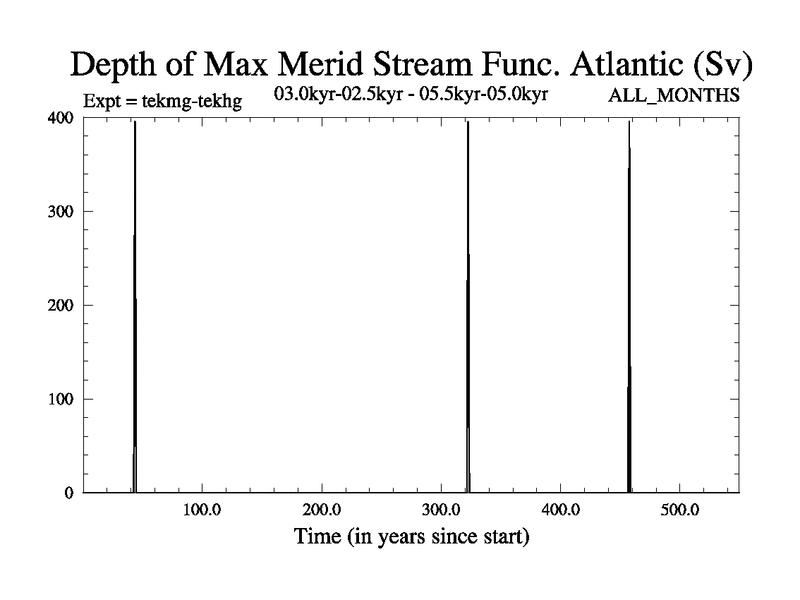 Depth of Max Merid Stream Func. Atlantic (Sv)

Expt = tekmg-tekhg

03.0kyr-02.5kyr - 05.5kyr-05.0kyr

ALL_MONTHS

400

300

200

100

0

100.0

200.0

300.0

400.0

500.0

Time (in years since start)